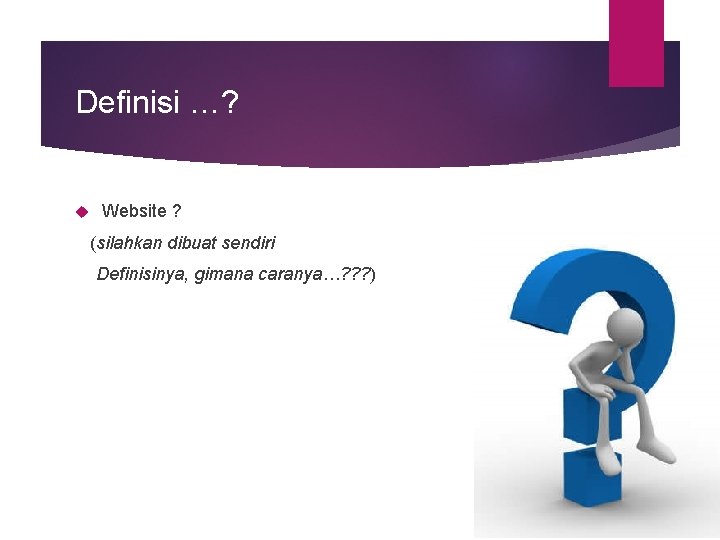 Definisi …?

Website ?

(silahkan dibuat sendiri Definisinya, gimana caranya…???)